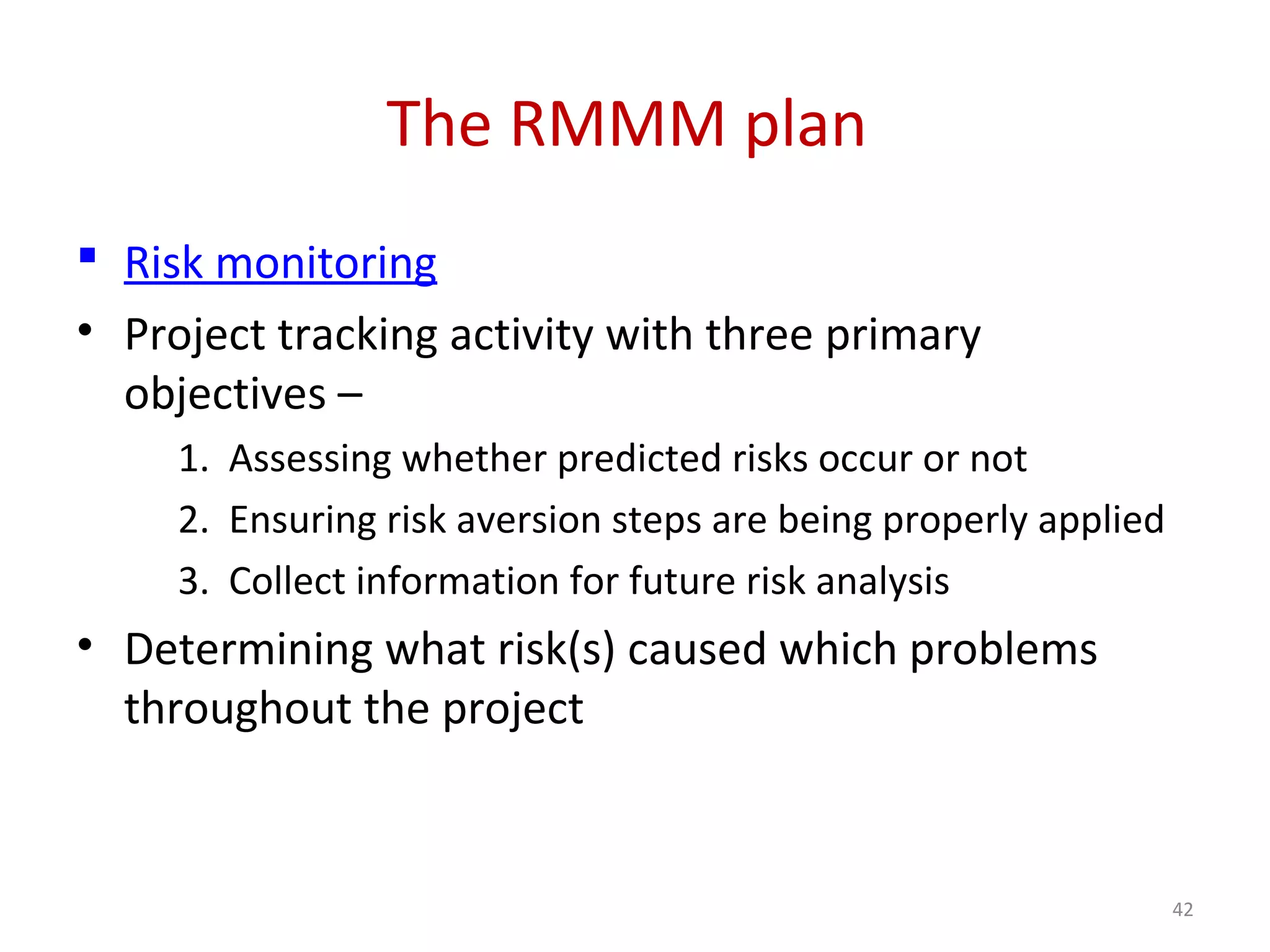 The RMMM plan

▪ Risk monitoring

• Project tracking activity with three primary objectives –

1. Assessing whether predicted risks occur or not
2. Ensuring risk aversion steps are being properly applied
3. Collect information for future risk analysis

• Determining what risk(s) caused which problems throughout the project

42